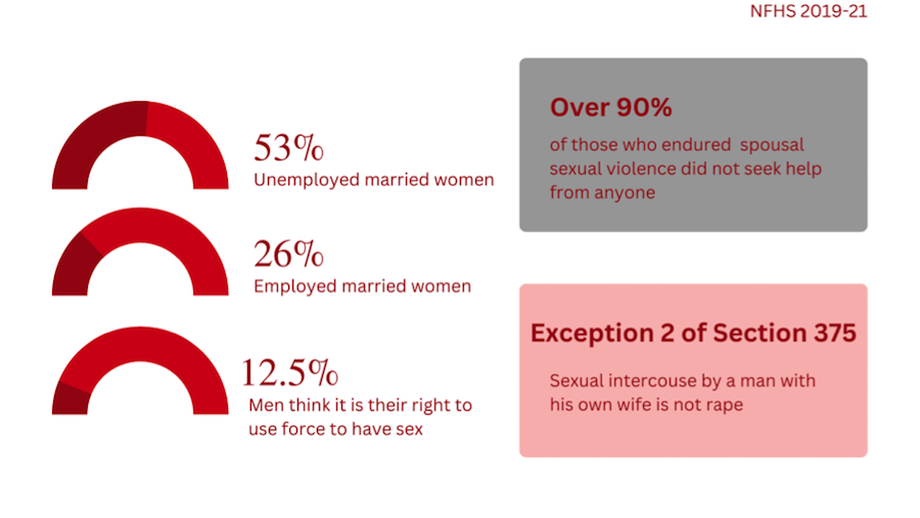 NFHS 2019-21

53%
Unemployed married women

26%
Employed married women

12.5%
Men think it is their right to use force to have sex

Over 90%
of those who endured spousal sexual violence did not seek help from anyone

Exception 2 of Section 375
Sexual intercouse by a man with his own wife is not rape